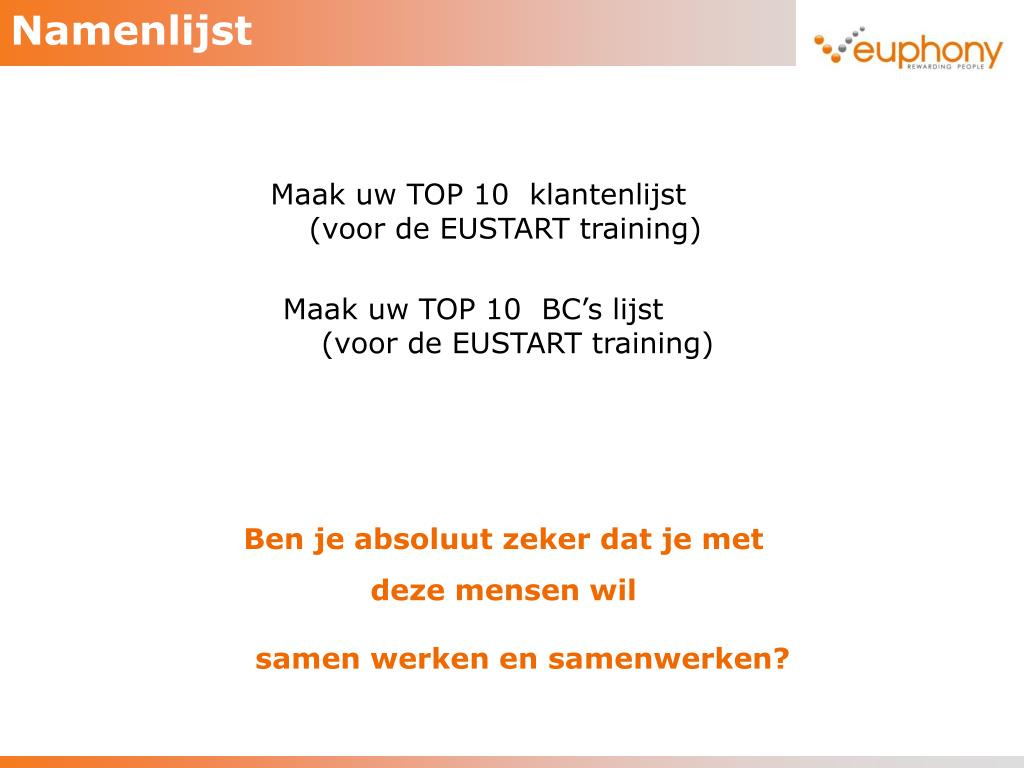 Namenlijst

euphony
REWARDING PEOPLE

Maak uw TOP 10 klantenlijst (voor de EUSTART training)

Maak uw TOP 10 BC’s lijst (voor de EUSTART training)

Ben je absoluut zeker dat je met

deze mensen wil

samen werken en samenwerken?